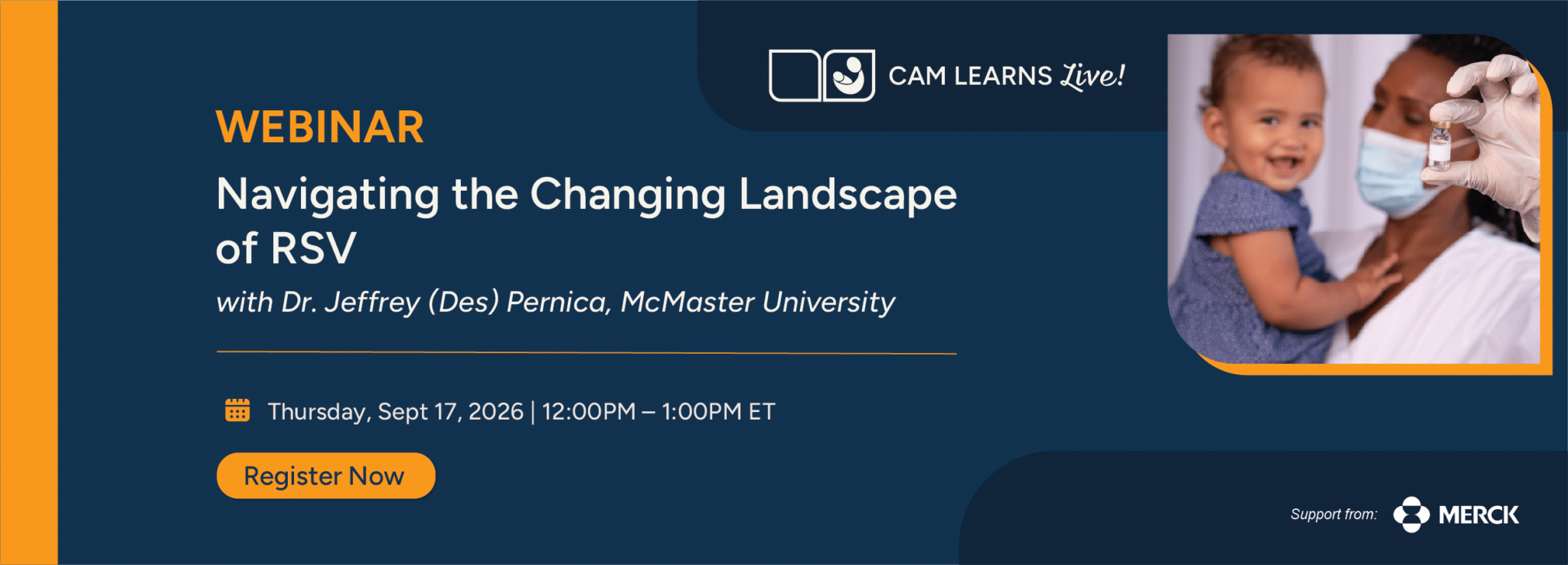 CAM LEARNS Live!

WEBINAR

Navigating the Changing Landscape of RSV

with Dr. Jeffrey (Des) Pernica, McMaster University

Thursday, Sept 17, 2026 | 12:00PM – 1:00PM ET

Register Now

Support from: MERCK